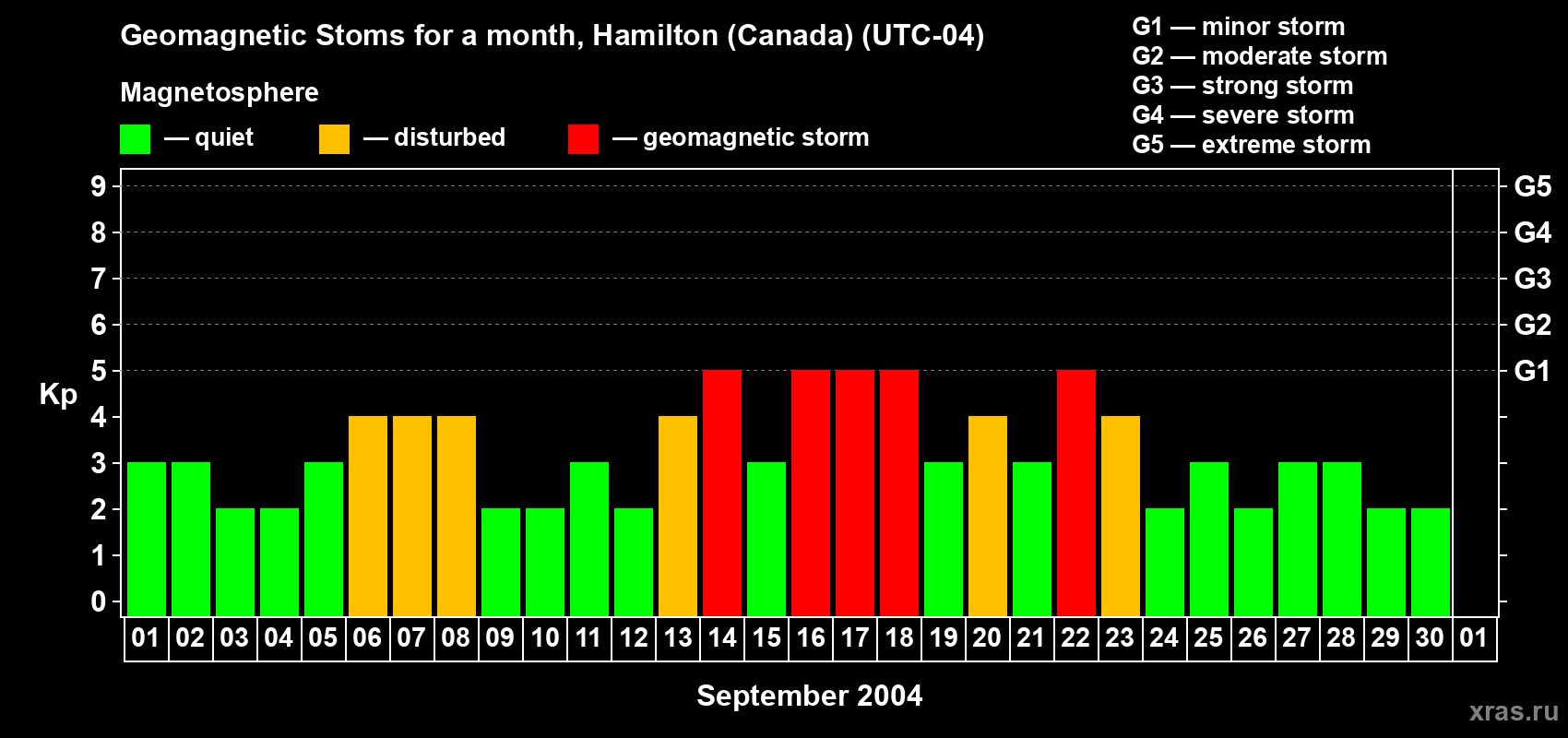 Geomagnetic Stoms for a month, Hamilton (Canada) (UTC-04)

Magnetosphere

— quiet — disturbed — geomagnetic storm

G1 — minor storm
G2 — moderate storm
G3 — strong storm
G4 — severe storm
G5 — extreme storm

Kp

9
8
7
6
5
4
3
2
1
0

G5
G4
G3
G2
G1

01 02 03 04 05 06 07 08 09 10 11 12 13 14 15 16 17 18 19 20 21 22 23 24 25 26 27 28 29 30 01

September 2004

xras.ru